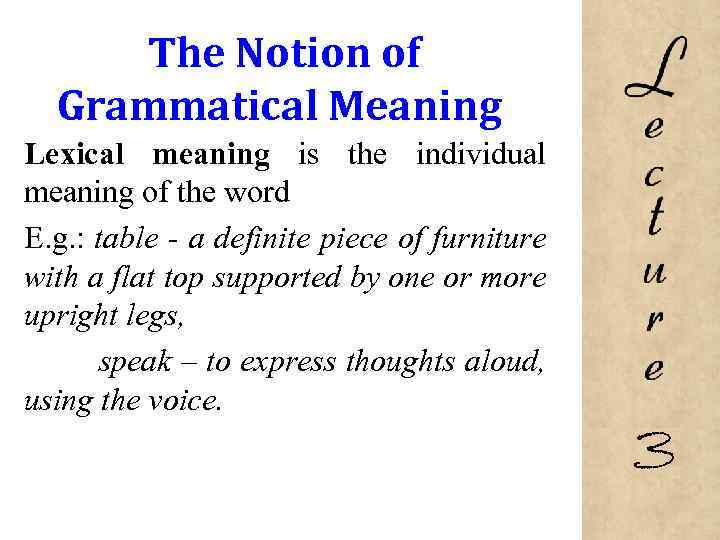 The Notion of Grammatical Meaning

Lexical meaning is the individual meaning of the word

E.g.: table - a definite piece of furniture with a flat top supported by one or more upright legs,

speak – to express thoughts aloud, using the voice.

Lecture 3